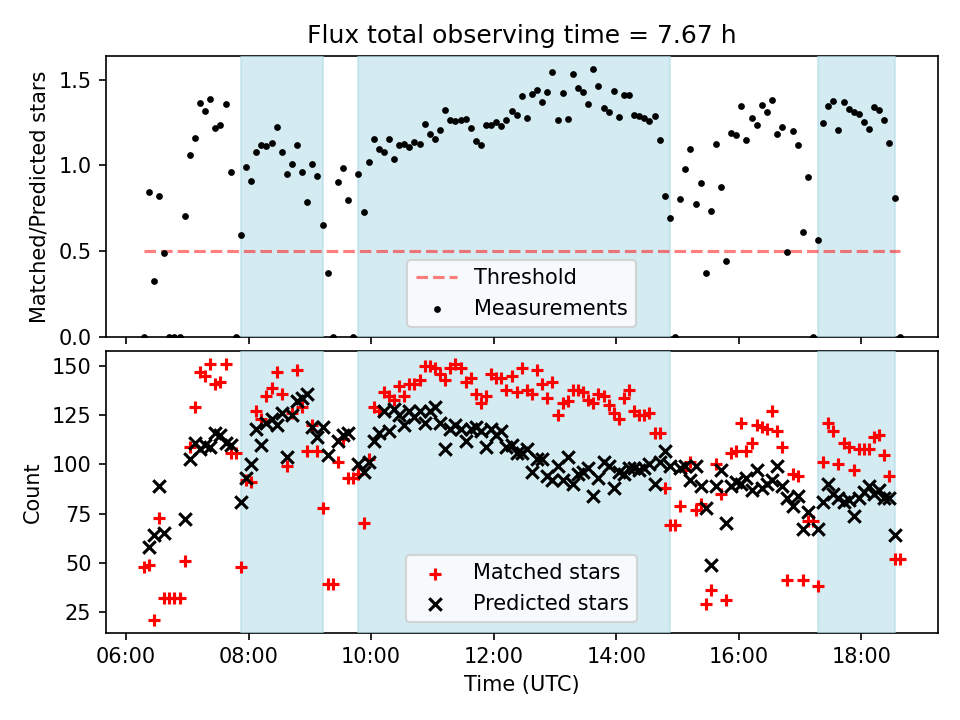 Flux total observing time = 7.67 h

Matched/Predicted stars
1.5
1.0
0.5
0.0

Threshold
Measurements

Count
150
125
100
75
50
25

Matched stars
Predicted stars

06:00
08:00
10:00
12:00
14:00
16:00
18:00
Time (UTC)